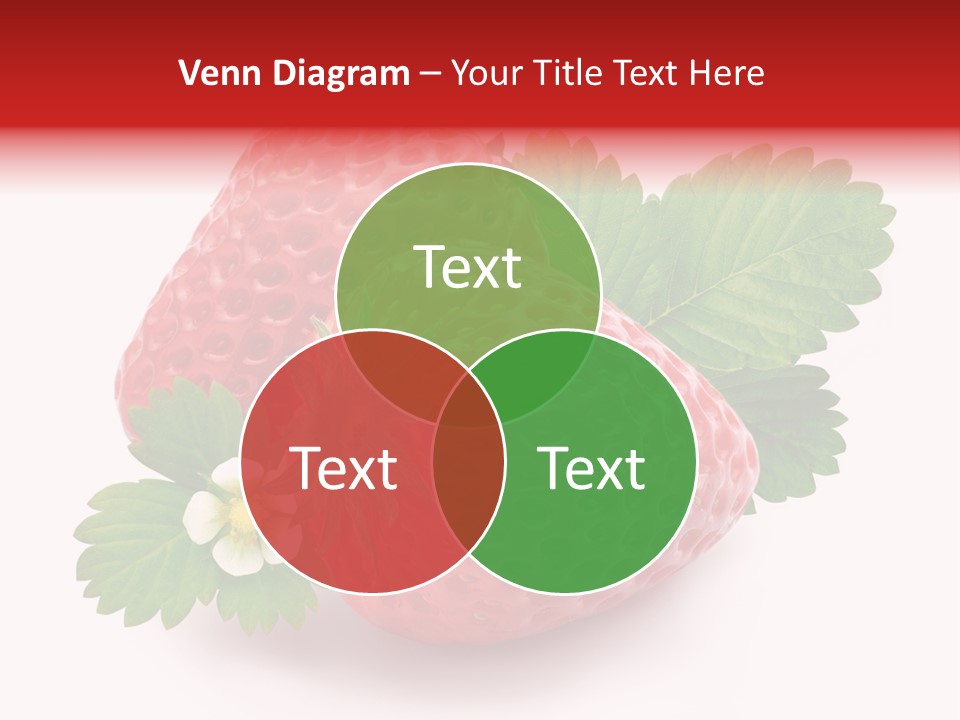 Venn Diagram – Your Title Text Here

Text

Text

Text